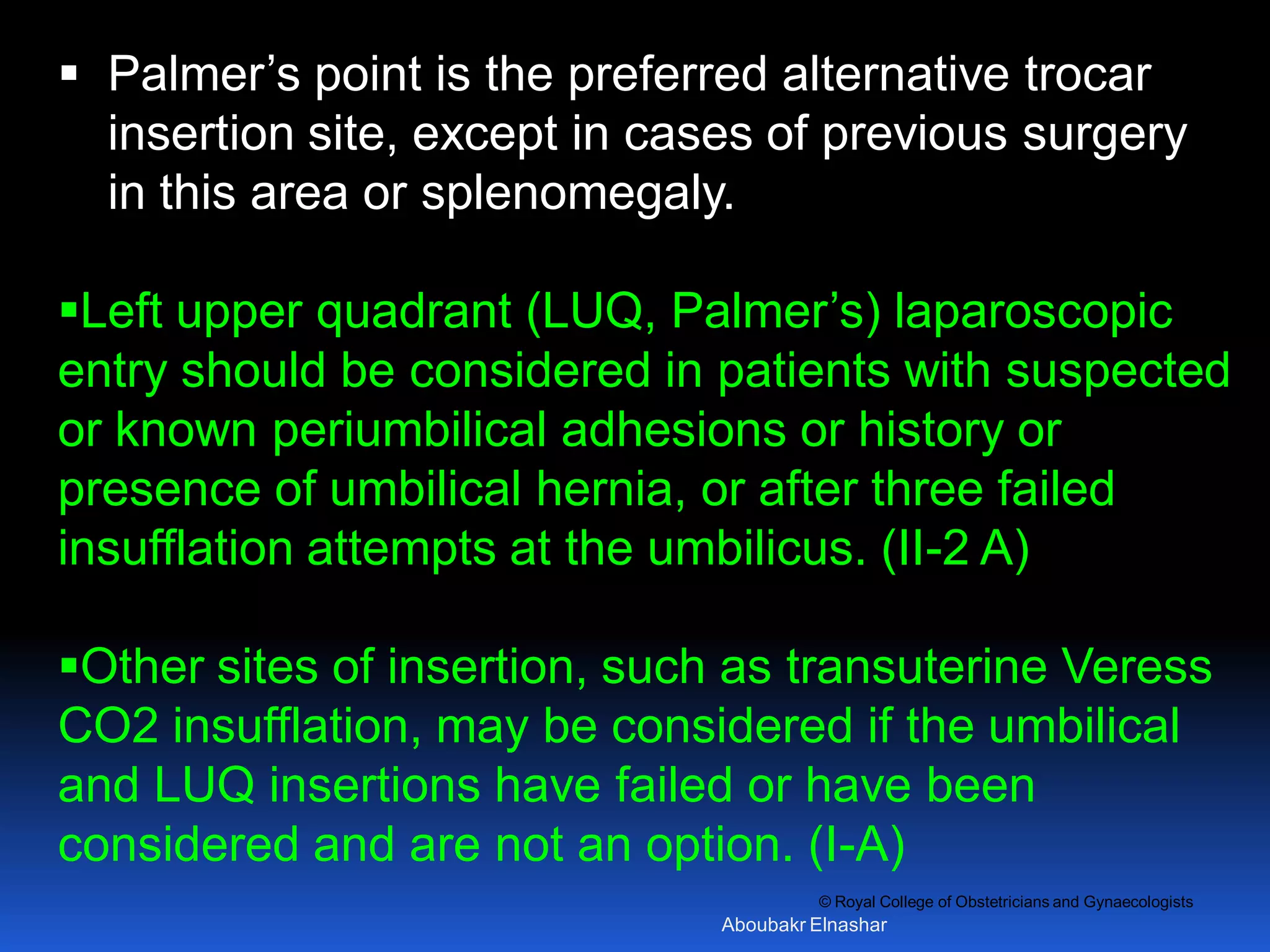 ▪ Palmer’s point is the preferred alternative trocar insertion site, except in cases of previous surgery in this area or splenomegaly.

▪Left upper quadrant (LUQ, Palmer’s) laparoscopic entry should be considered in patients with suspected or known periumbilical adhesions or history or presence of umbilical hernia, or after three failed insufflation attempts at the umbilicus. (II-2 A)

▪Other sites of insertion, such as transuterine Veress CO2 insufflation, may be considered if the umbilical and LUQ insertions have failed or have been considered and are not an option. (I-A)

© Royal College of Obstetricians and Gynaecologists

Aboubakr Elnashar